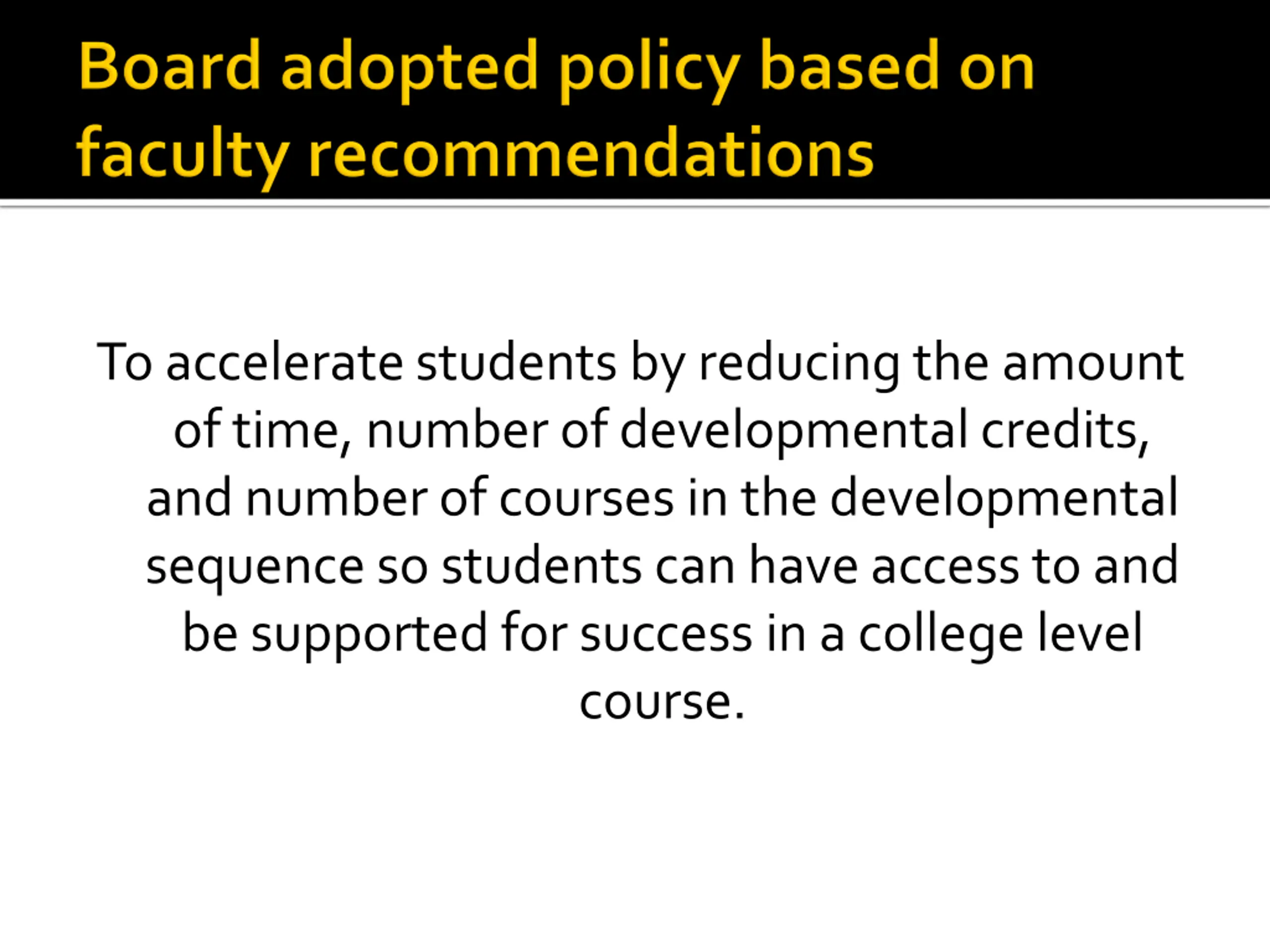 Board adopted policy based on faculty recommendations

To accelerate students by reducing the amount of time, number of developmental credits, and number of courses in the developmental sequence so students can have access to and be supported for success in a college level course.